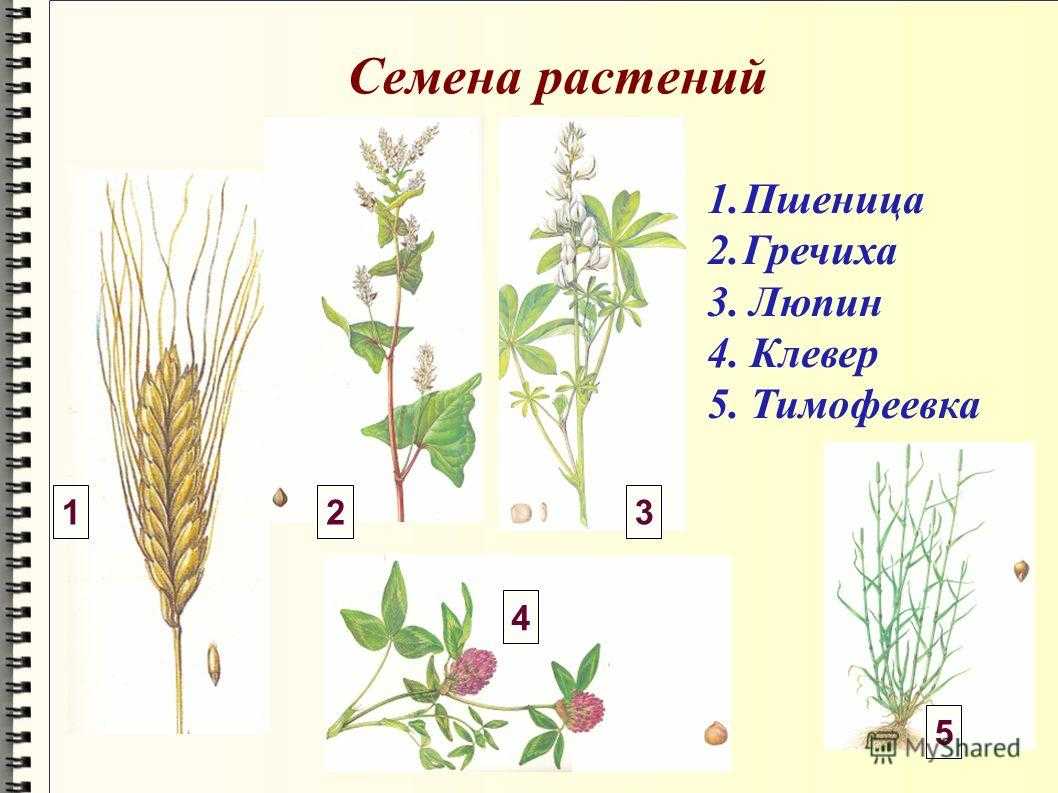 Семена растений

1.Пшеница
2.Гречиха
3. Люпин
4. Клевер
5. Тимофеевка

1

2

3

4

5

MyShared